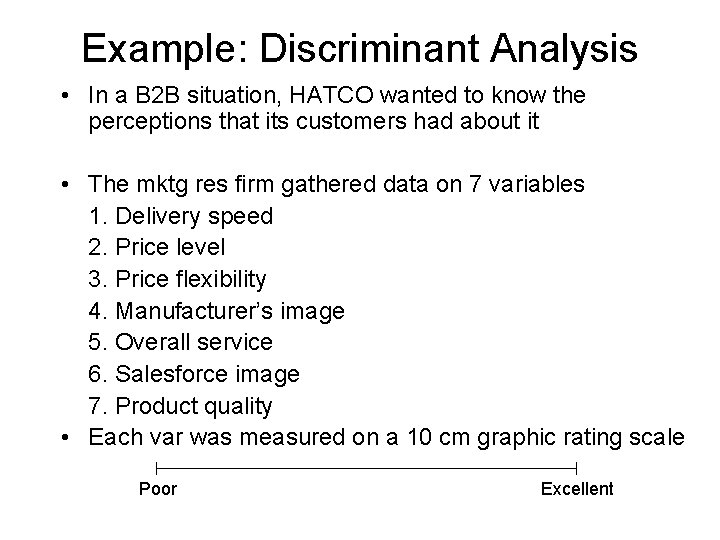 Example: Discriminant Analysis

• In a B2B situation, HATCO wanted to know the perceptions that its customers had about it

• The mktg res firm gathered data on 7 variables
1. Delivery speed
2. Price level
3. Price flexibility
4. Manufacturer's image
5. Overall service
6. Salesforce image
7. Product quality
• Each var was measured on a 10 cm graphic rating scale

Poor Excellent